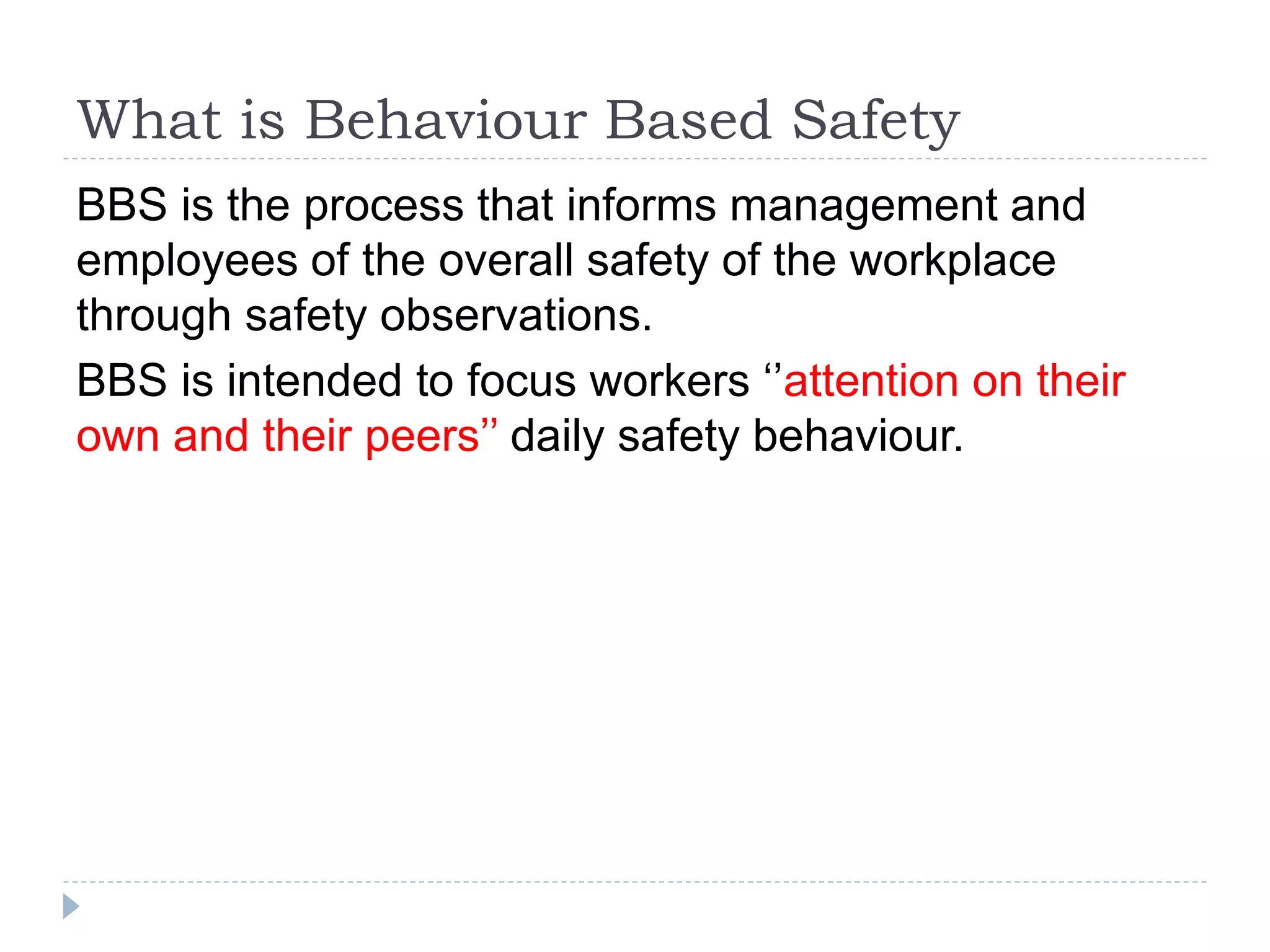 What is Behaviour Based Safety

BBS is the process that informs management and employees of the overall safety of the workplace through safety observations.

BBS is intended to focus workers ‘’attention on their own and their peers’’ daily safety behaviour.